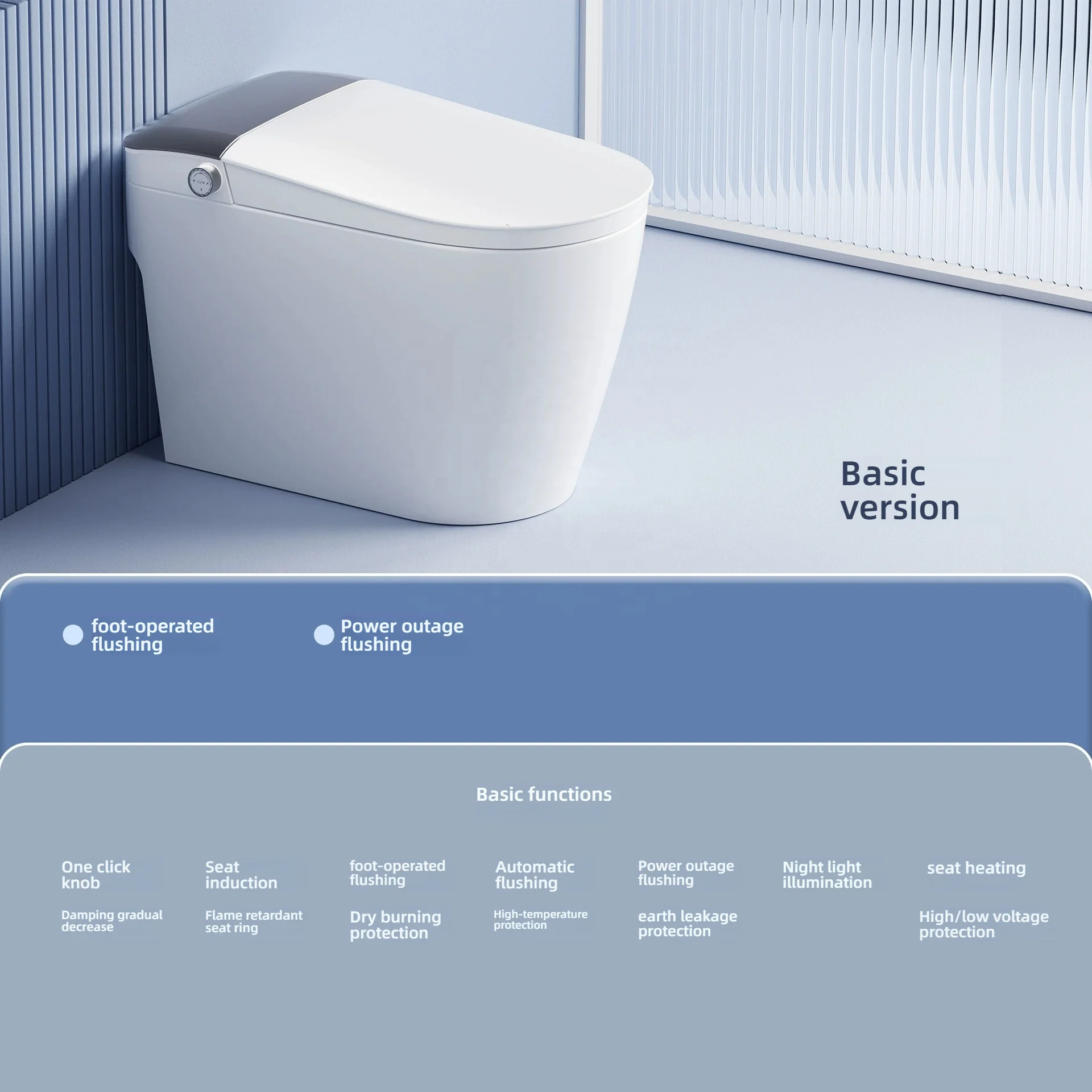 Basic version

foot-operated flushing

Power outage flushing

Basic functions

One click knob

Seat induction

foot-operated flushing

Automatic flushing

Power outage flushing

Night light illumination

seat heating

Damping gradual decrease

Flame retardant seat ring

Dry burning protection

High-temperature protection

earth leakage protection

High/low voltage protection